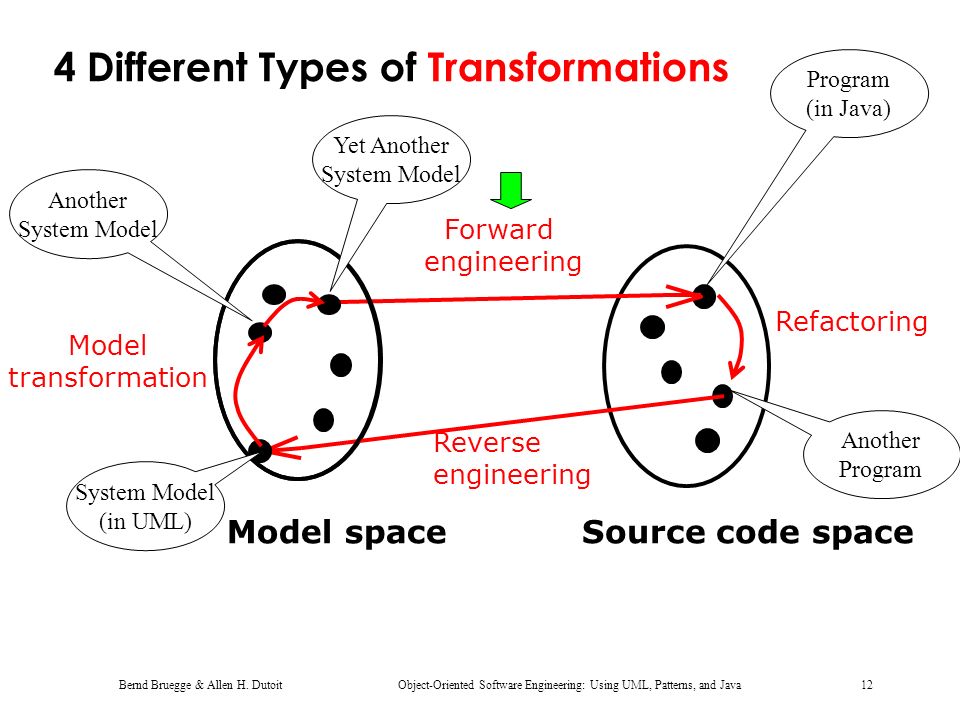 4 Different Types of Transformations

Program (in Java)

Yet Another System Model

Another System Model

Forward engineering

Refactoring

Model transformation

Reverse engineering

Another Program

System Model (in UML)

Model space

Source code space

Bernd Bruegge & Allen H. Dutoit

Object-Oriented Software Engineering: Using UML, Patterns, and Java

12